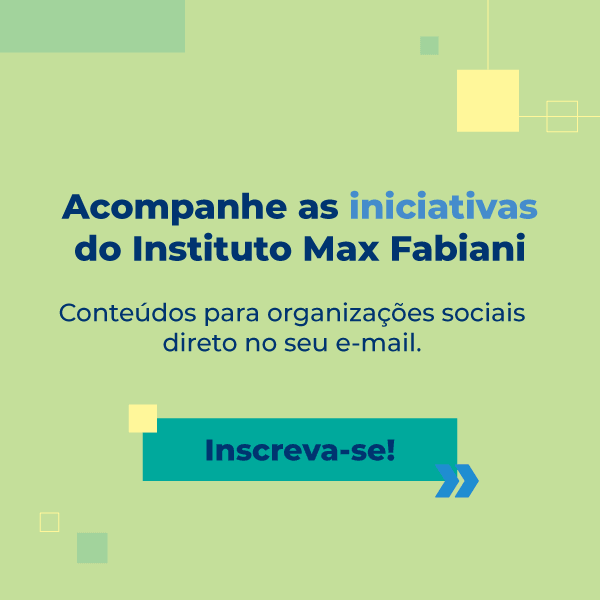 Acompanhe as iniciativas do Instituto Max Fabiani

Conteúdos para organizações sociais direto no seu e-mail.

Inscreva-se!